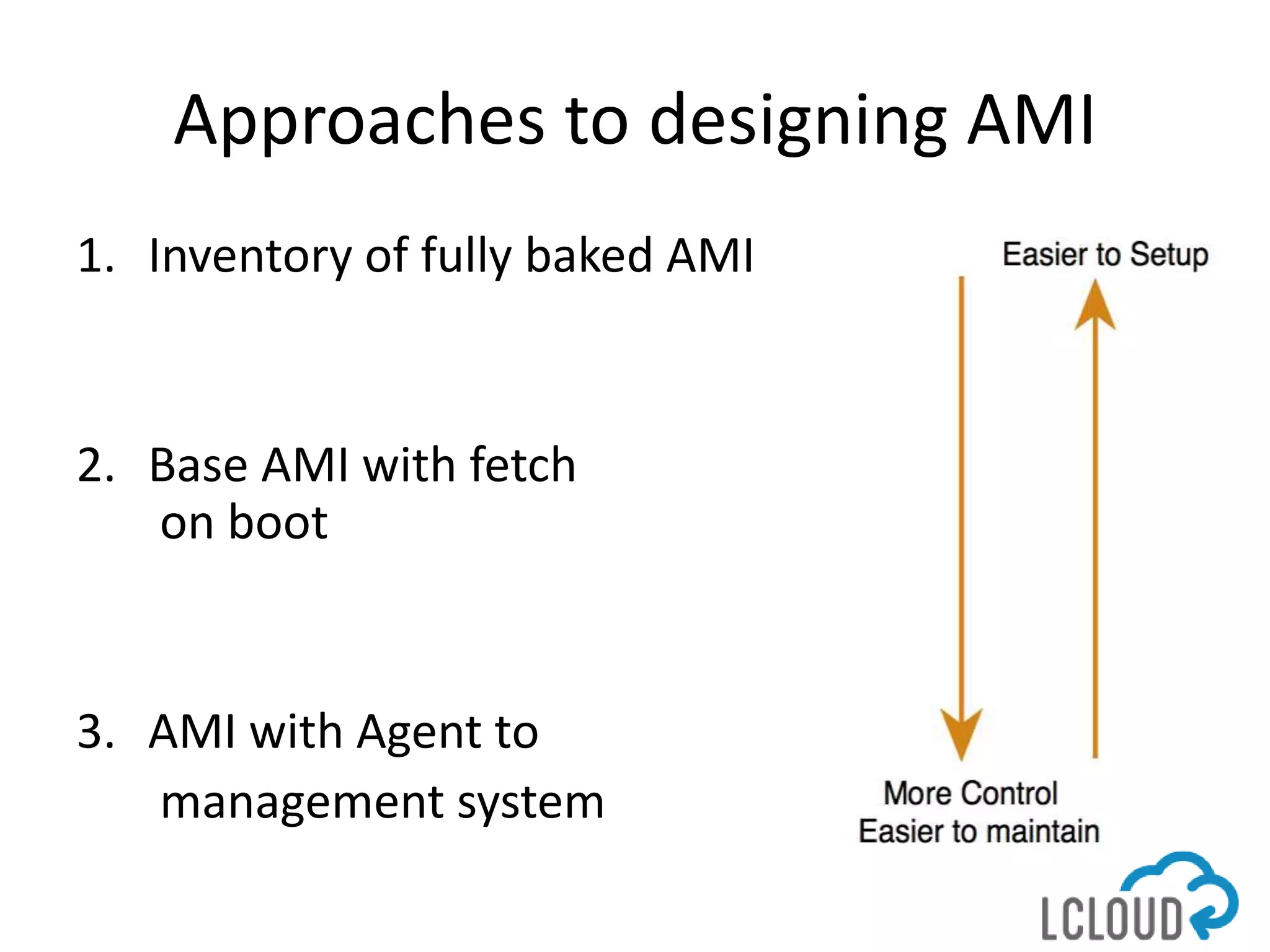 Approaches to designing AMI

1. Inventory of fully baked AMI

2. Base AMI with fetch on boot

3. AMI with Agent to management system

Easier to Setup

More Control
Easier to maintain

LCLOUD